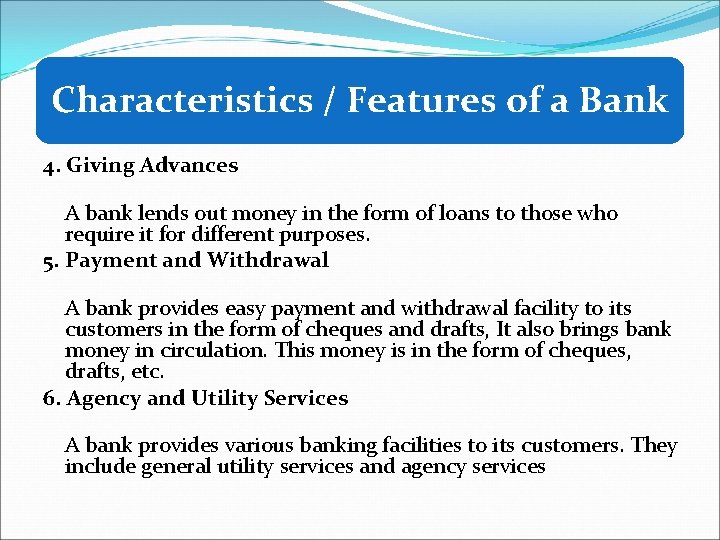 Characteristics / Features of a Bank

4. Giving Advances

A bank lends out money in the form of loans to those who require it for different purposes.

5. Payment and Withdrawal

A bank provides easy payment and withdrawal facility to its customers in the form of cheques and drafts, It also brings bank money in circulation. This money is in the form of cheques, drafts, etc.

6. Agency and Utility Services

A bank provides various banking facilities to its customers. They include general utility services and agency services